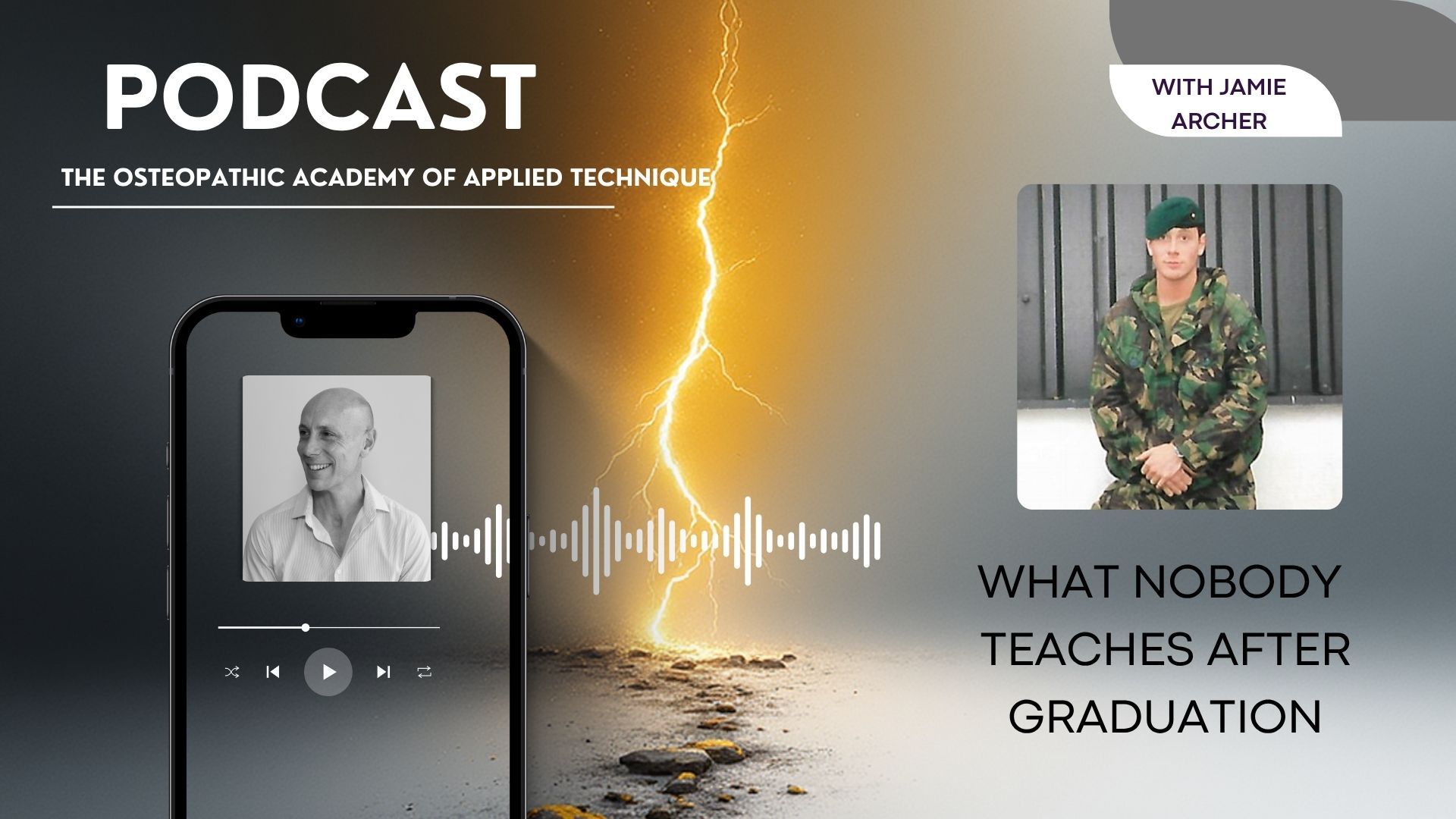 PODCAST

THE OSTEOPATHIC ACADEMY OF APPLIED TECHNIQUE

WITH JAMIE ARCHER

WHAT NOBODY TEACHES AFTER GRADUATION